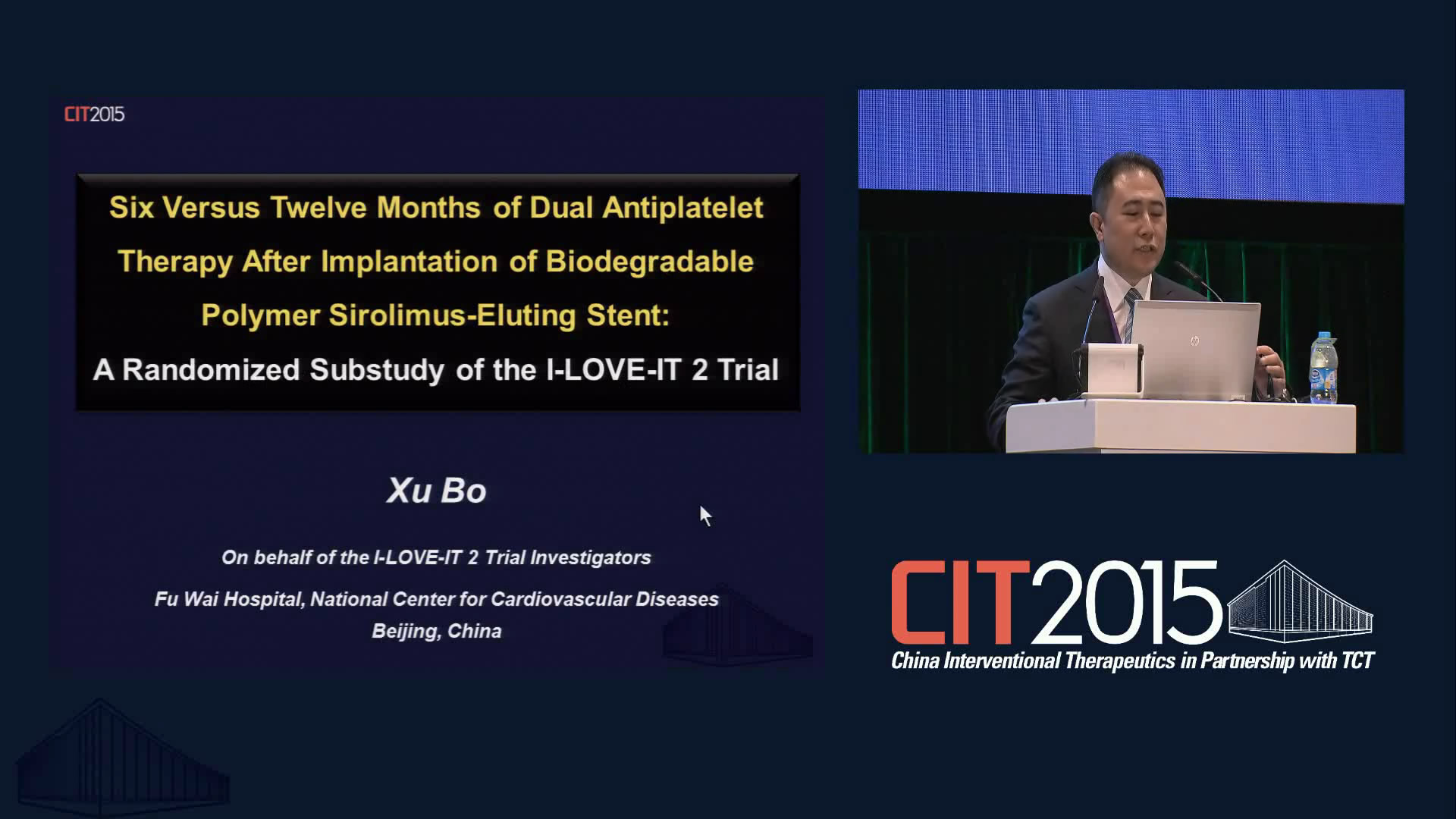 CIT2015

Six Versus Twelve Months of Dual Antiplatelet Therapy After Implantation of Biodegradable Polymer Sirolimus-Eluting Stent:

A Randomized Substudy of the I-LOVE-IT 2 Trial

Xu Bo

On behalf of the I-LOVE-IT 2 Trial Investigators

Fu Wai Hospital, National Center for Cardiovascular Diseases
Beijing, China

CIT2015
China Interventional Therapeutics in Partnership with TCT